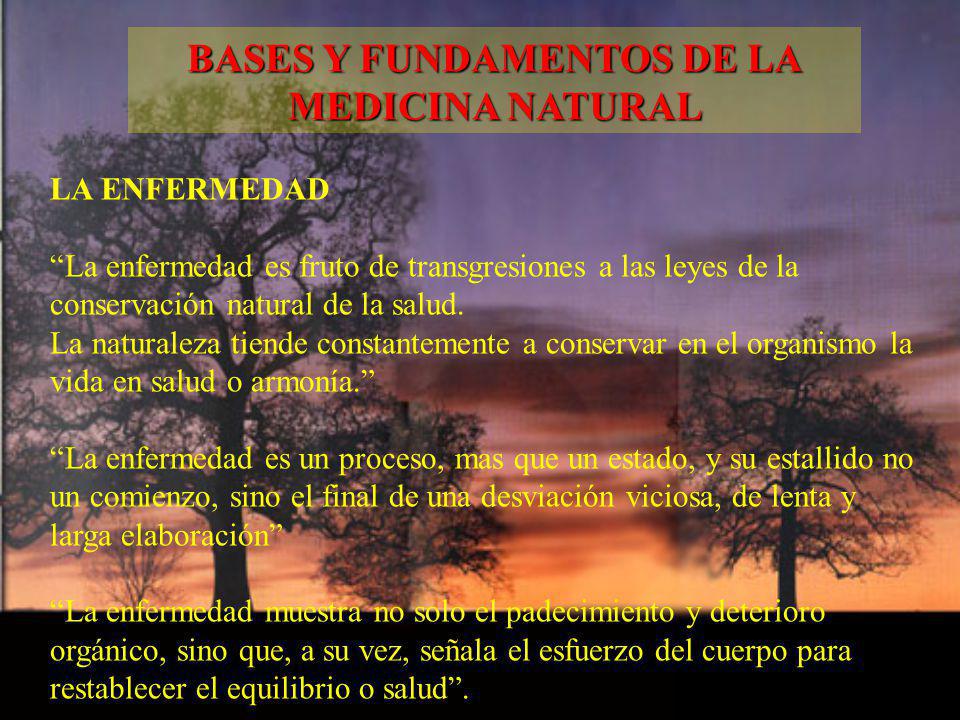 BASES Y FUNDAMENTOS DE LA MEDICINA NATURAL

LA ENFERMEDAD

“La enfermedad es fruto de transgresiones a las leyes de la conservación natural de la salud.
La naturaleza tiende constantemente a conservar en el organismo la vida en salud o armonía.”

“La enfermedad es un proceso, mas que un estado, y su estallido no un comienzo, sino el final de una desviación viciosa, de lenta y larga elaboración”

“La enfermedad muestra no solo el padecimiento y deterioro orgánico, sino que, a su vez, señala el esfuerzo del cuerpo para restablecer el equilibrio o salud”.